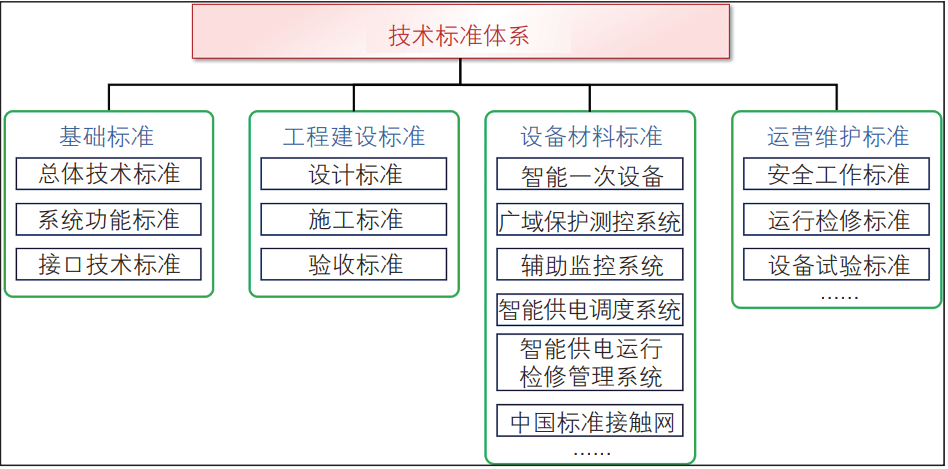 技术标准体系

基础标准
总体技术标准
系统功能标准
接口技术标准

工程建设标准
设计标准
施工标准
验收标准

设备材料标准
智能一次设备
广域保护测控系统
辅助监控系统
智能供电调度系统
智能供电运行检修管理系统
中国标准接触网
……

运营维护标准
安全工作标准
运行检修标准
设备试验标准
……